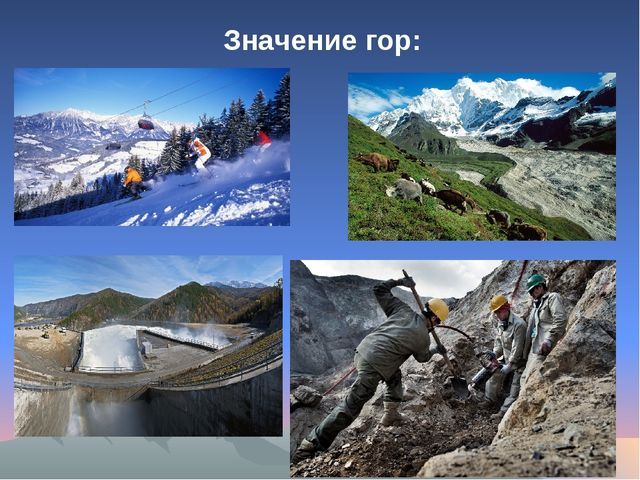 Значение гор: